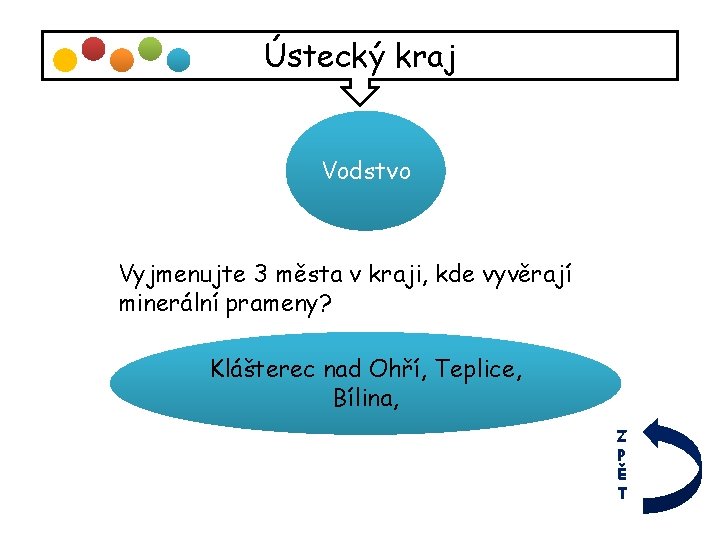 Ústecký kraj

Vodstvo

Vyjmenujte 3 města v kraji, kde vyvěrají minerální prameny?

Klášterec nad Ohří, Teplice, Bílina,

ZPĚT